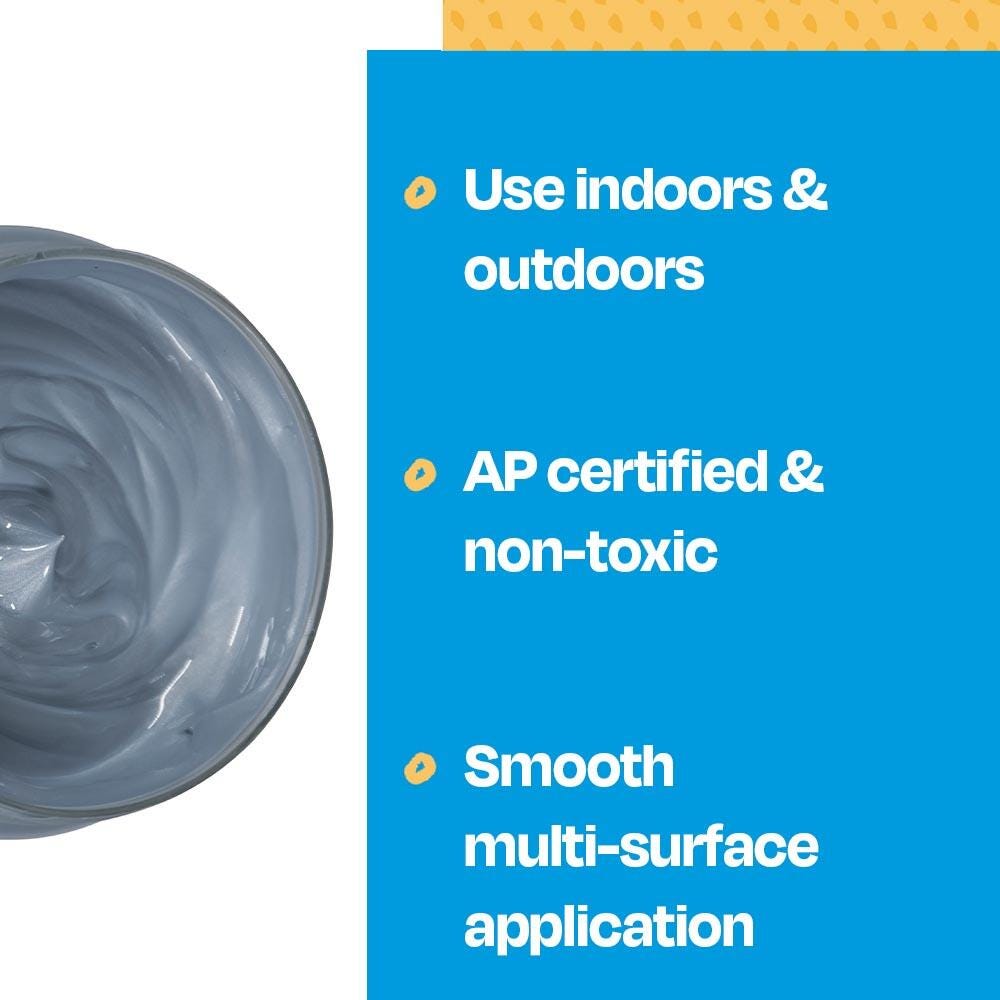 Use indoors & outdoors

AP certified & non-toxic

Smooth multi-surface application